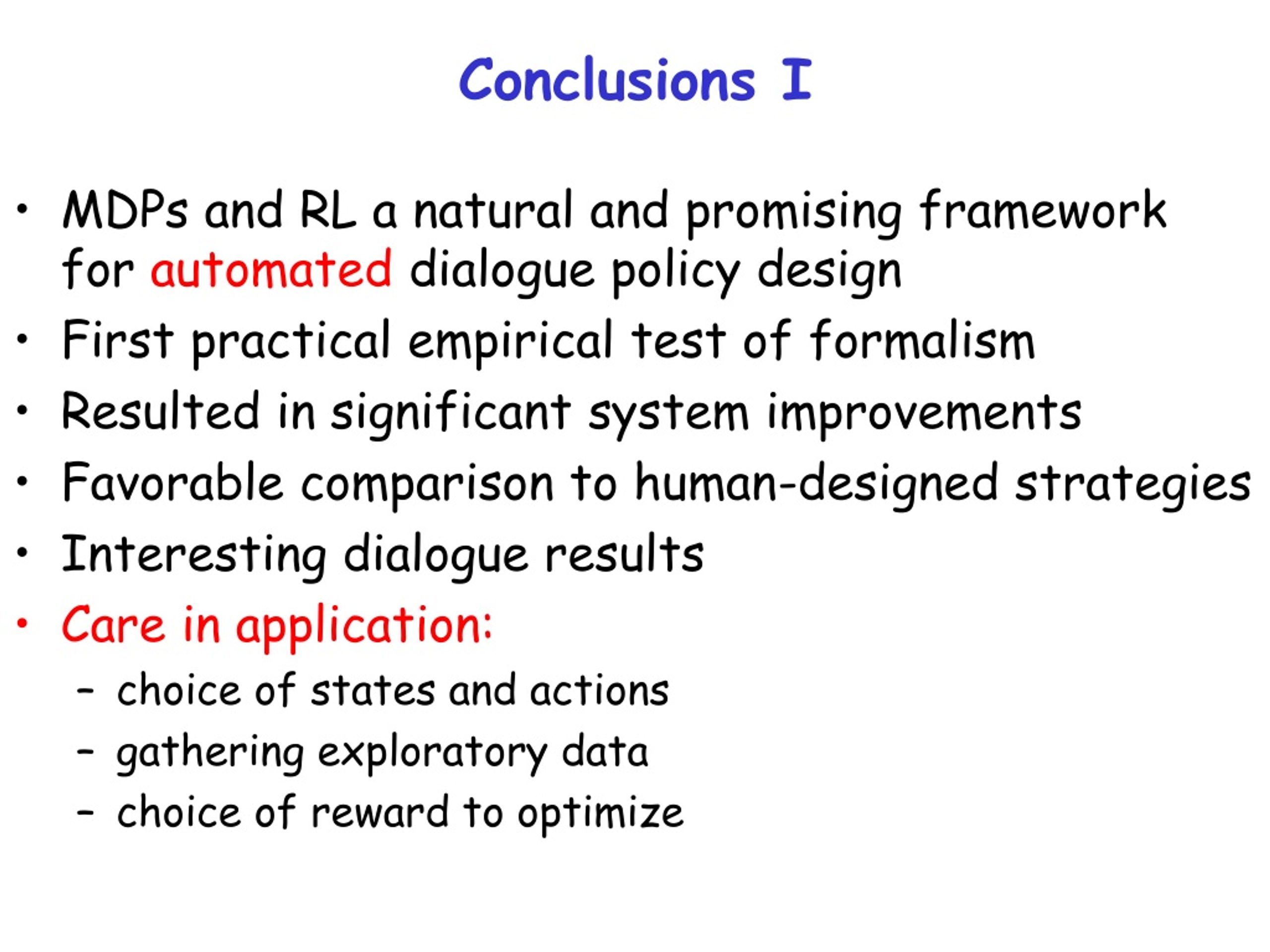 Conclusions I

• MDPs and RL a natural and promising framework for automated dialogue policy design
• First practical empirical test of formalism
• Resulted in significant system improvements
• Favorable comparison to human-designed strategies
• Interesting dialogue results
• Care in application:
– choice of states and actions
– gathering exploratory data
– choice of reward to optimize